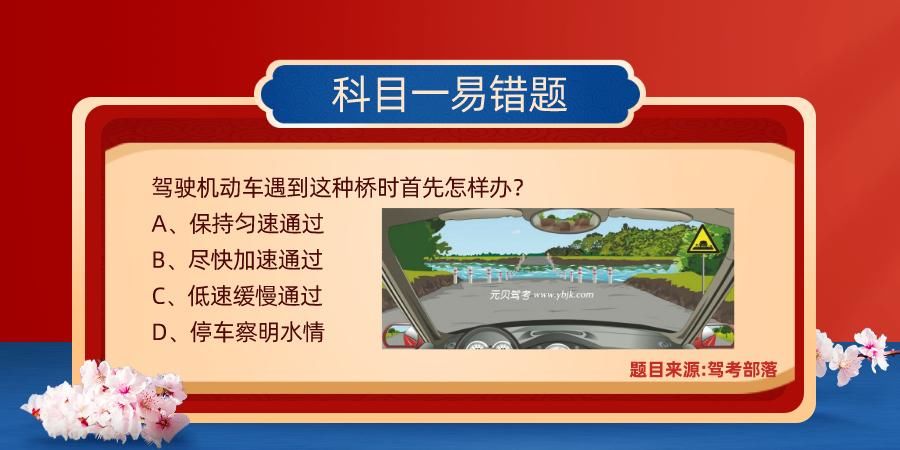 科目一易错题

驾驶机动车遇到这种桥时首先怎样办？

A、保持匀速通过

B、尽快加速通过

C、低速缓慢通过

D、停车察明水情

元贝驾考 www.ybjk.com

题目来源:驾考部落